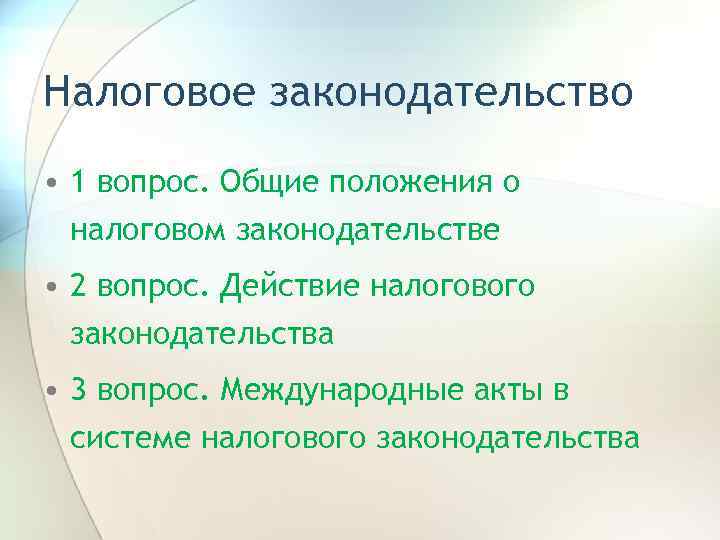 Налоговое законодательство

• 1 вопрос. Общие положения о налоговом законодательстве
• 2 вопрос. Действие налогового законодательства
• 3 вопрос. Международные акты в системе налогового законодательства